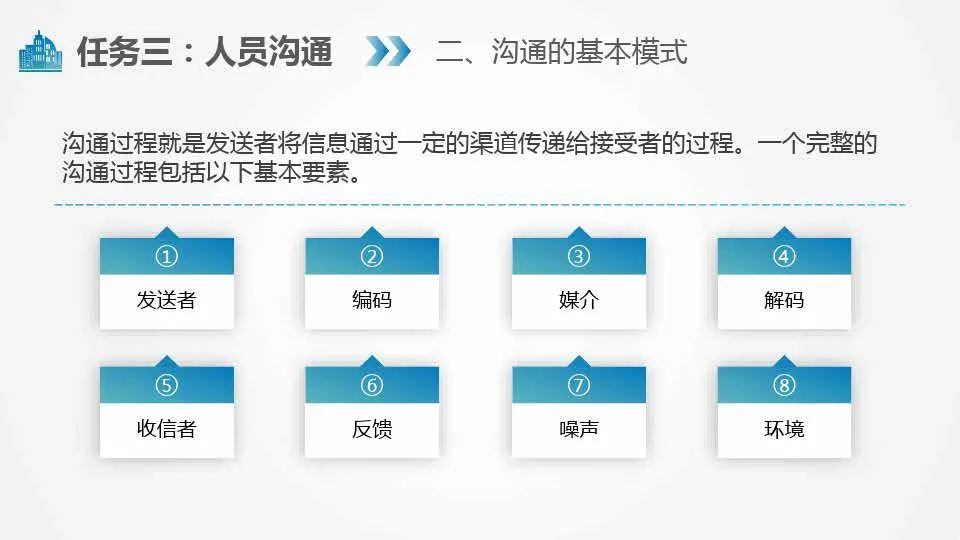 任务三：人员沟通

二、沟通的基本模式

沟通过程就是发送者将信息通过一定的渠道传递给接受者的过程。一个完整的沟通过程包括以下基本要素。

①
发送者

②
编码

③
媒介

④
解码

⑤
收信者

⑥
反馈

⑦
噪声

⑧
环境